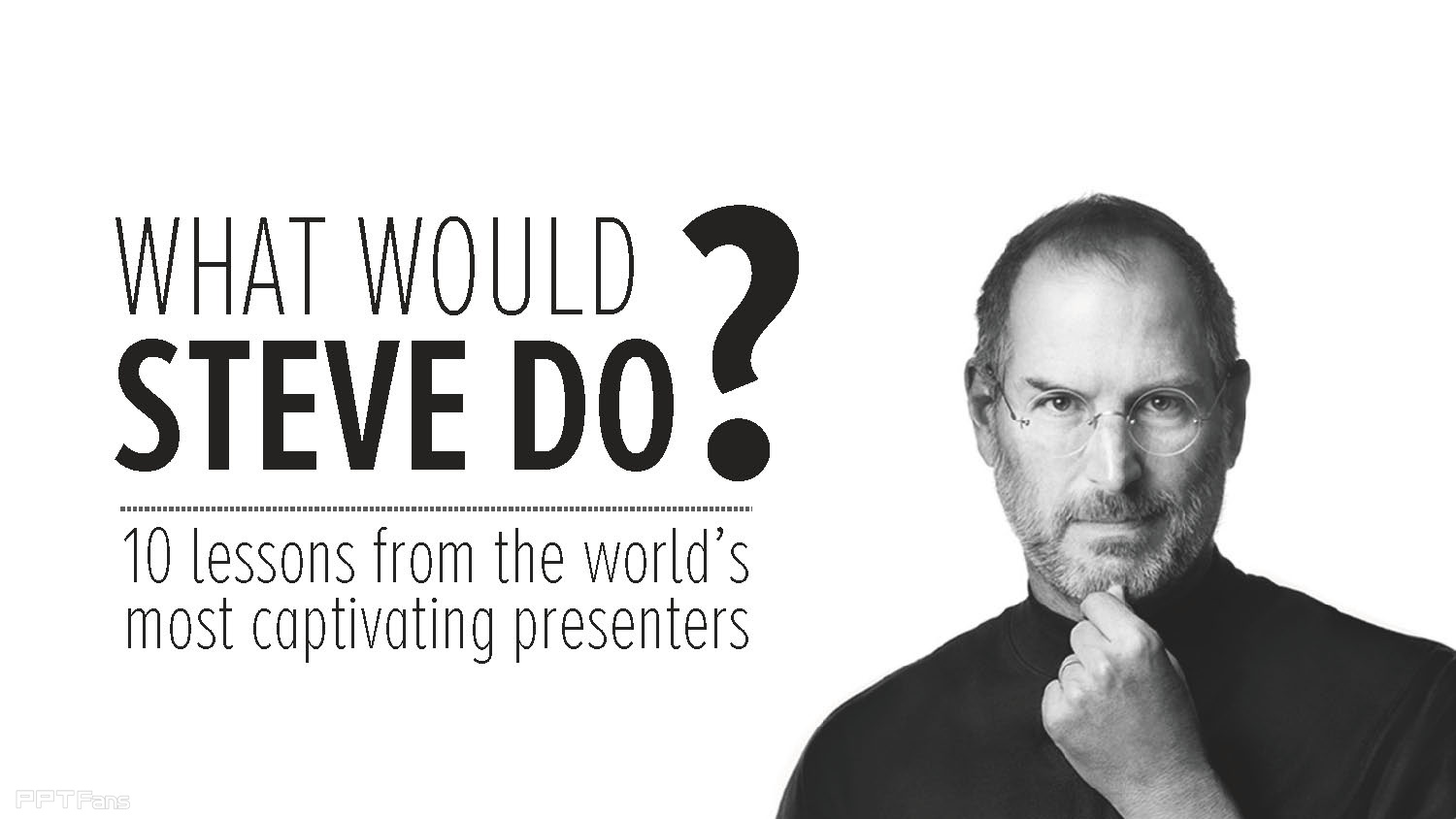 WHAT WOULD STEVE DO?

10 lessons from the world's most captivating presenters

PPTFans